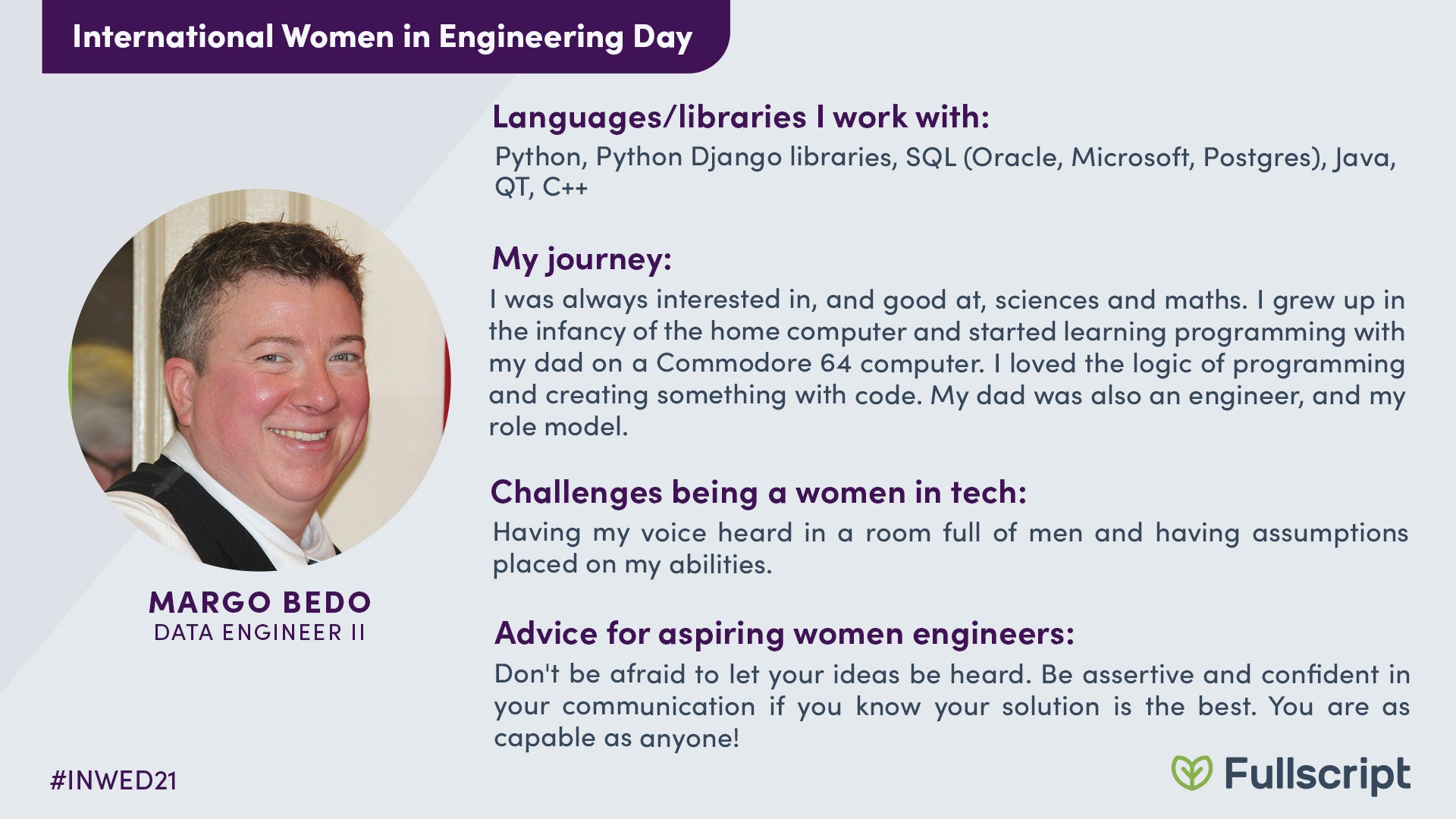 International Women in Engineering Day

MARGO BEDO
DATA ENGINEER II

Languages/libraries I work with:
Python, Python Django libraries, SQL (Oracle, Microsoft, Postgres), Java, QT, C++

My journey:
I was always interested in, and good at, sciences and maths. I grew up in the infancy of the home computer and started learning programming with my dad on a Commodore 64 computer. I loved the logic of programming and creating something with code. My dad was also an engineer, and my role model.

Challenges being a women in tech:
Having my voice heard in a room full of men and having assumptions placed on my abilities.

Advice for aspiring women engineers:
Don't be afraid to let your ideas be heard. Be assertive and confident in your communication if you know your solution is the best. You are as capable as anyone!

#INWED21

Fullscript